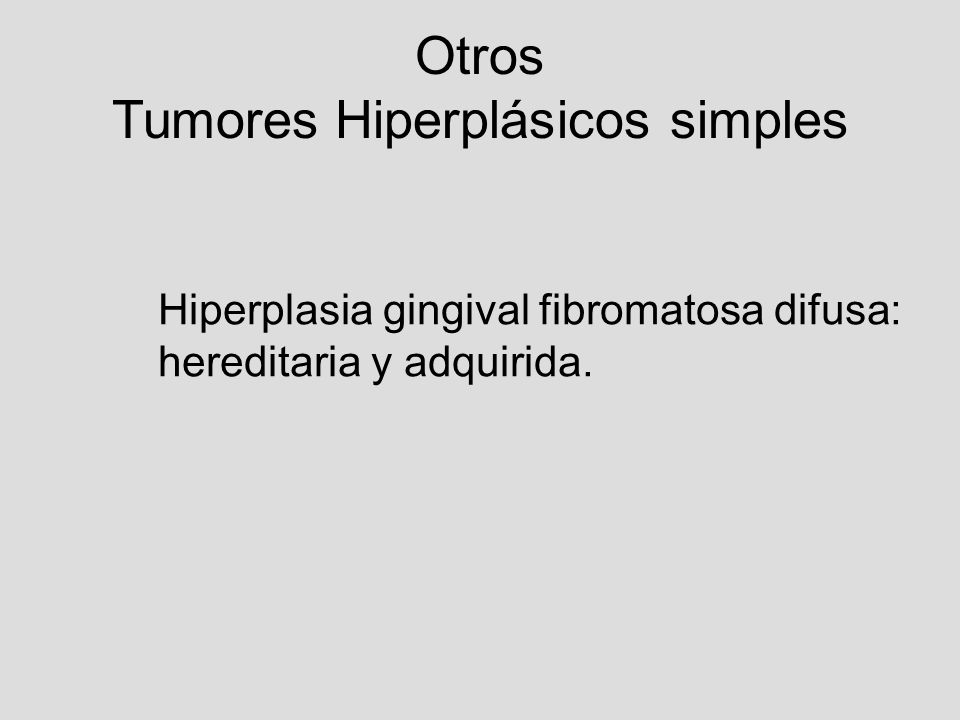 Otros
Tumores Hiperplásicos simples

Hiperplasia gingival fibromatosa difusa: hereditaria y adquirida.